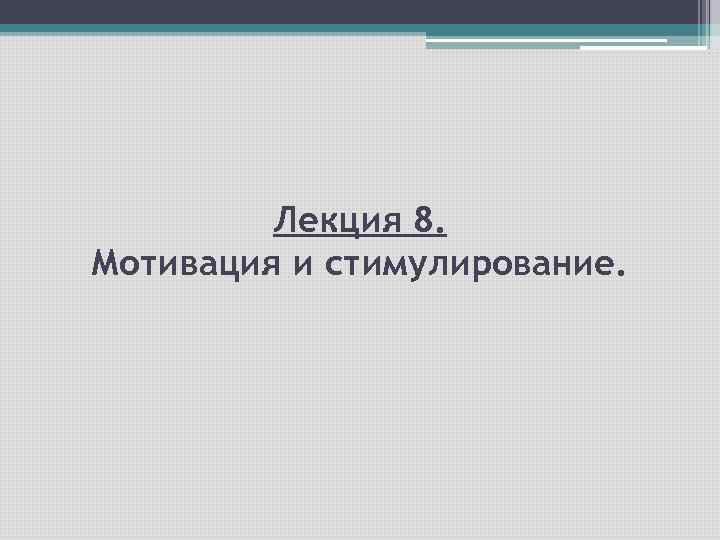 Лекция 8.
Мотивация и стимулирование.